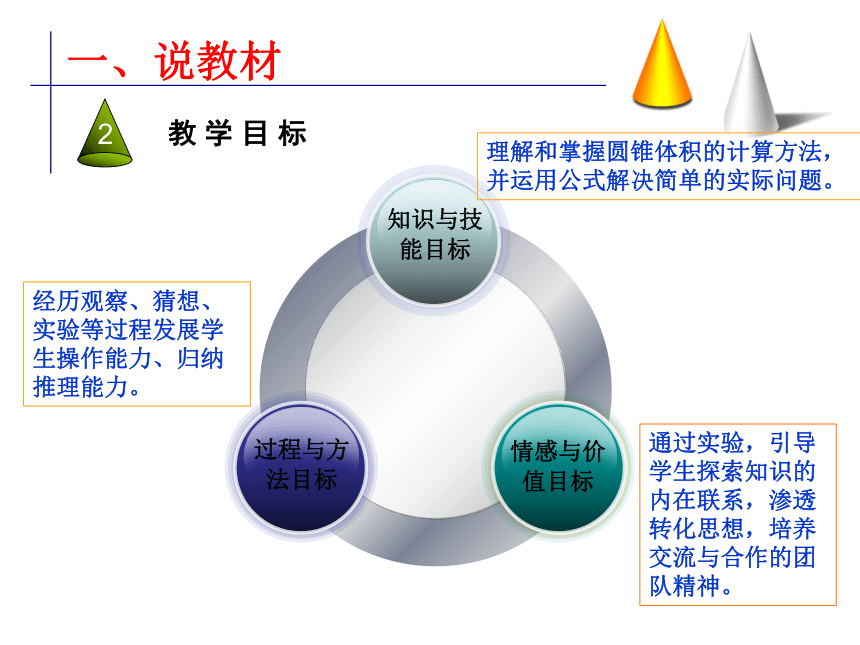 一、说教材

2 教学目标

理解和掌握圆锥体积的计算方法，并运用公式解决简单的实际问题。

知识与技能目标

经历观察、猜想、实验等过程发展学生操作能力、归纳推理能力。

过程与方法目标

情感与价值目标

通过实验，引导学生探索知识的内在联系，渗透转化思想，培养交流与合作的团队精神。